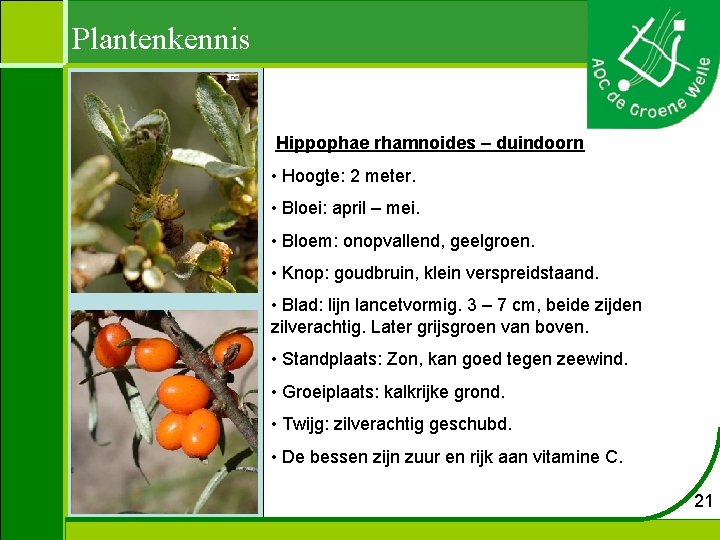 Plantenkennis

AOC de Groene Welle

Hippophae rhamnoides – duindoorn

• Hoogte: 2 meter.

• Bloei: april – mei.

• Bloem: onopvallend, geelgroen.

• Knop: goudbruin, klein verspreidstaand.

• Blad: lijn lancetvormig. 3 – 7 cm, beide zijden zilverachtig. Later grijsgroen van boven.

• Standplaats: Zon, kan goed tegen zeewind.

• Groeiplaats: kalkrijke grond.

• Twijg: zilverachtig geschubd.

• De bessen zijn zuur en rijk aan vitamine C.

21